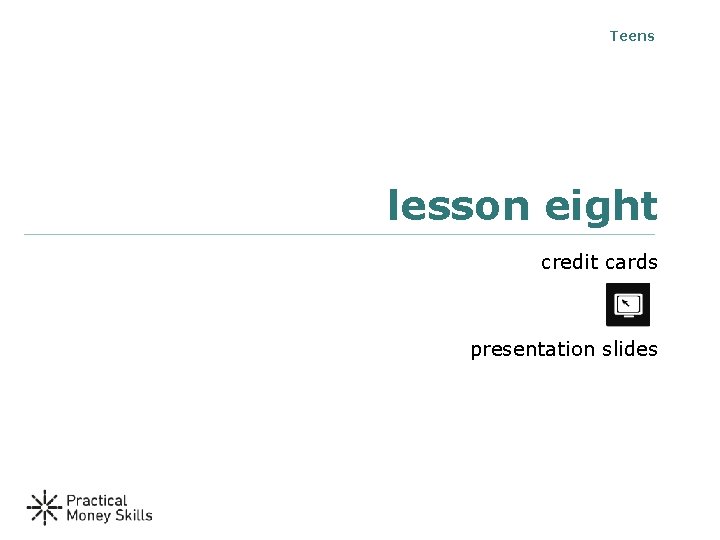 Teens

lesson eight

credit cards

presentation slides

Practical
Money Skills